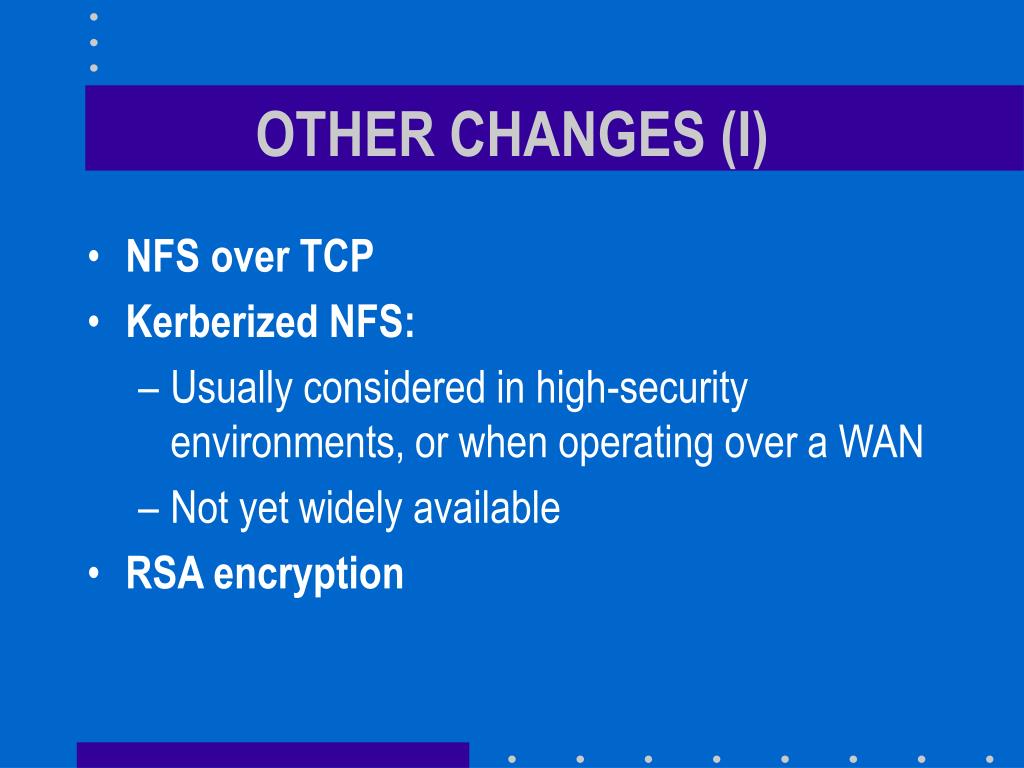 OTHER CHANGES (I)

• NFS over TCP
• Kerberized NFS:
– Usually considered in high-security environments, or when operating over a WAN
– Not yet widely available
• RSA encryption